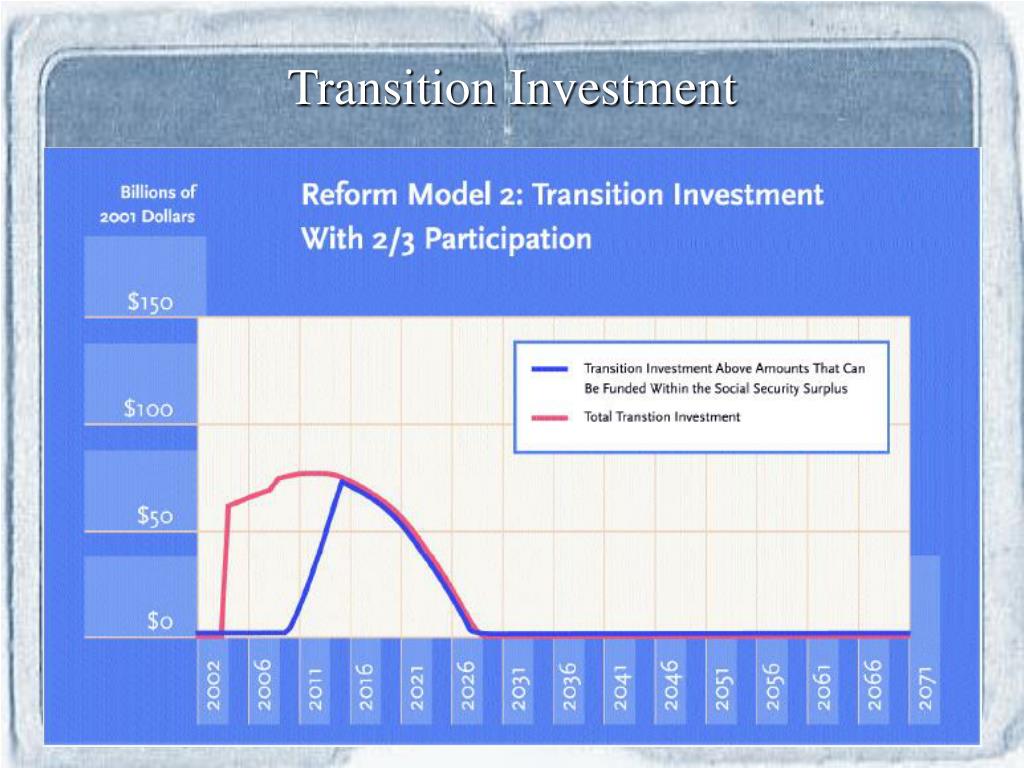 Transition Investment

Billions of 2001 Dollars

Reform Model 2: Transition Investment With 2/3 Participation

$150
$100
$50
$0

Transition Investment Above Amounts That Can Be Funded Within the Social Security Surplus

Total Transtion Investment

2002
2006
2011
2016
2021
2026
2031
2036
2041
2046
2051
2056
2061
2066
2071